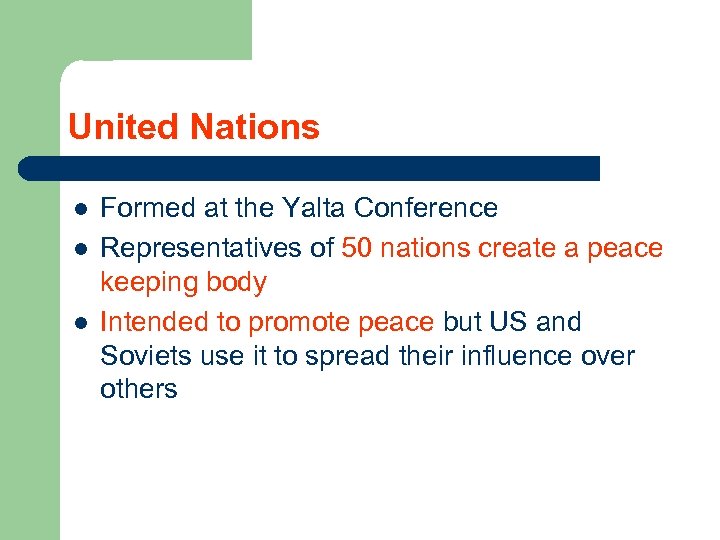 United Nations

- Formed at the Yalta Conference
- Representatives of 50 nations create a peace keeping body
- Intended to promote peace but US and Soviets use it to spread their influence over others